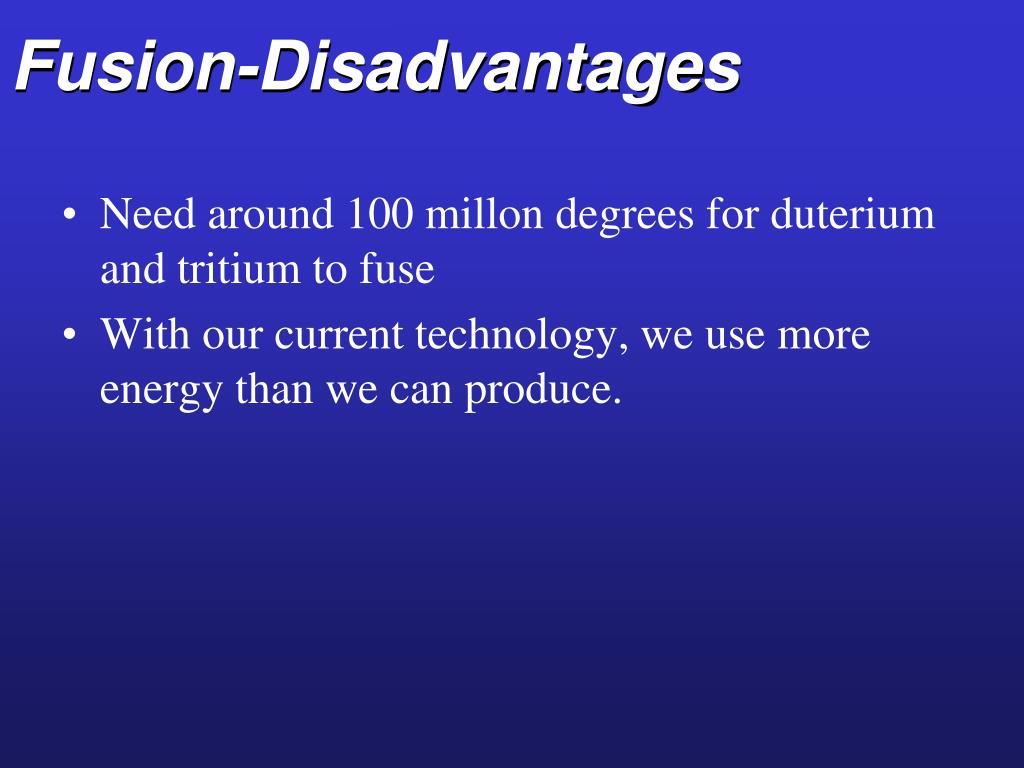 Fusion-Disadvantages

• Need around 100 millon degrees for duterium and tritium to fuse
• With our current technology, we use more energy than we can produce.